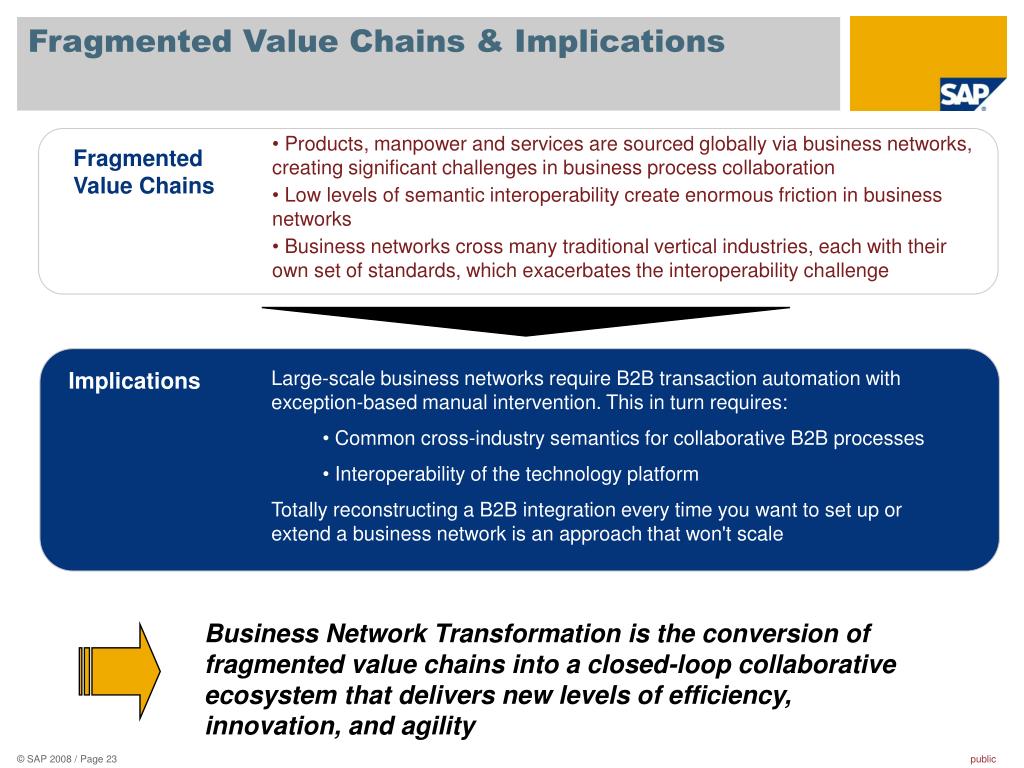 Fragmented Value Chains & Implications

SAP

Fragmented Value Chains

• Products, manpower and services are sourced globally via business networks, creating significant challenges in business process collaboration

• Low levels of semantic interoperability create enormous friction in business networks

• Business networks cross many traditional vertical industries, each with their own set of standards, which exacerbates the interoperability challenge

Implications

Large-scale business networks require B2B transaction automation with exception-based manual intervention. This in turn requires:

• Common cross-industry semantics for collaborative B2B processes

• Interoperability of the technology platform

Totally reconstructing a B2B integration every time you want to set up or extend a business network is an approach that won't scale

Business Network Transformation is the conversion of fragmented value chains into a closed-loop collaborative ecosystem that delivers new levels of efficiency, innovation, and agility

© SAP 2008 / Page 23

public